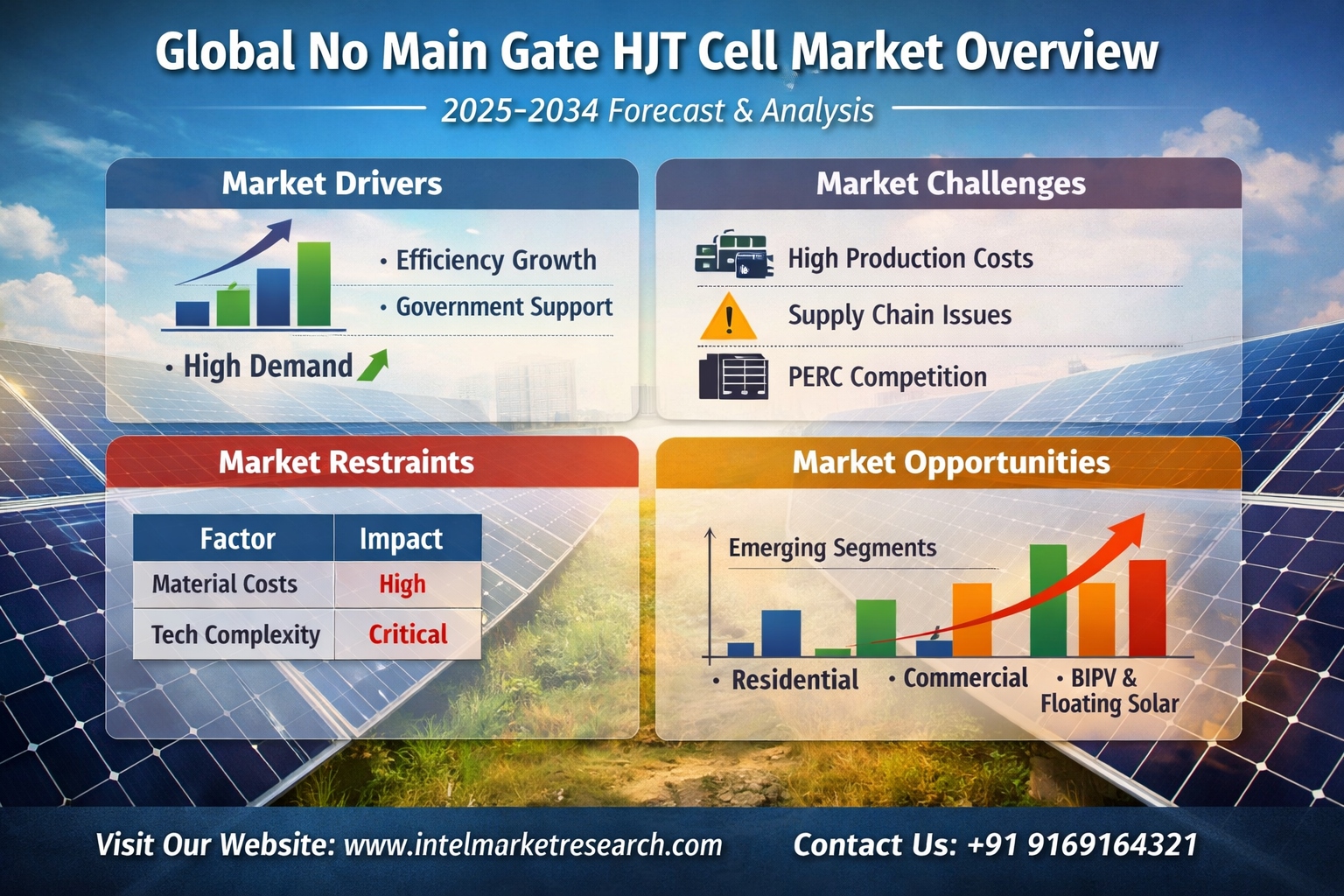 Global No Main Gate HJT Cell Market Overview

2025-2034 Forecast & Analysis

Market Drivers

• Efficiency Growth
• Government Support
• High Demand

Market Challenges

High Production Costs
Supply Chain Issues
PERC Competition

Market Restraints

| Factor | Impact |
|---|---|
| Material Costs | High |
| Tech Complexity | Critical |

Market Opportunities

Emerging Segments

• Residential • Commercial • BIPV & Floating Solar

Visit Our Website: www.intelmarketresearch.com Contact Us: +91 9169164321